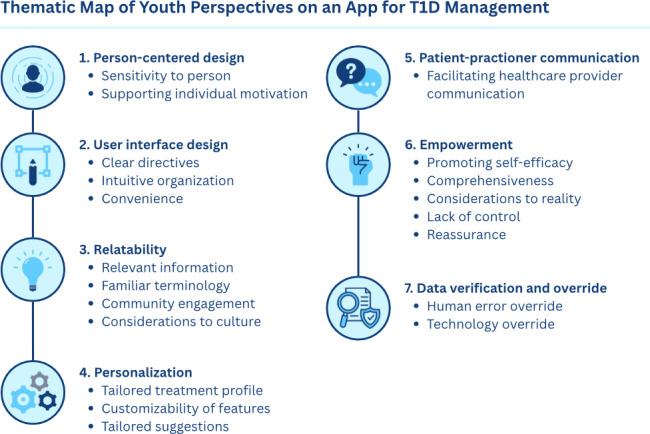 Thematic Map of Youth Perspectives on an App for T1D Management

1. Person-centered design
• Sensitivity to person
• Supporting individual motivation

2. User interface design
• Clear directives
• Intuitive organization
• Convenience

3. Relatability
• Relevant information
• Familiar terminology
• Community engagement
• Considerations to culture

4. Personalization
• Tailored treatment profile
• Customizability of features
• Tailored suggestions

5. Patient-practioner communication
• Facilitating healthcare provider communication

6. Empowerment
• Promoting self-efficacy
• Comprehensiveness
• Considerations to reality
• Lack of control
• Reassurance

7. Data verification and override
• Human error override
• Technology override